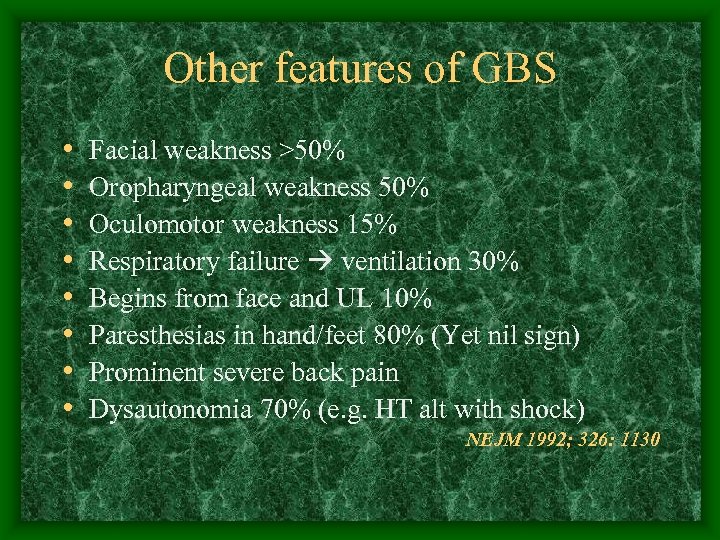 Other features of GBS

• Facial weakness >50%
• Oropharyngeal weakness 50%
• Oculomotor weakness 15%
• Respiratory failure → ventilation 30%
• Begins from face and UL 10%
• Paresthesias in hand/feet 80% (Yet nil sign)
• Prominent severe back pain
• Dysautonomia 70% (e.g. HT alt with shock)

NEJM 1992; 326: 1130